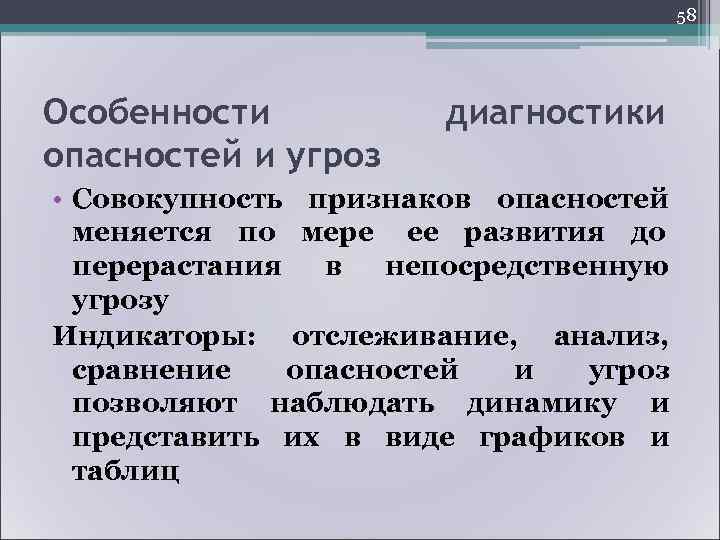 58

Особенности диагностики опасностей и угроз

• Совокупность признаков опасностей меняется по мере ее развития до перерастания в непосредственную угрозу

Индикаторы: отслеживание, анализ, сравнение опасностей и угроз позволяют наблюдать динамику и представить их в виде графиков и таблиц